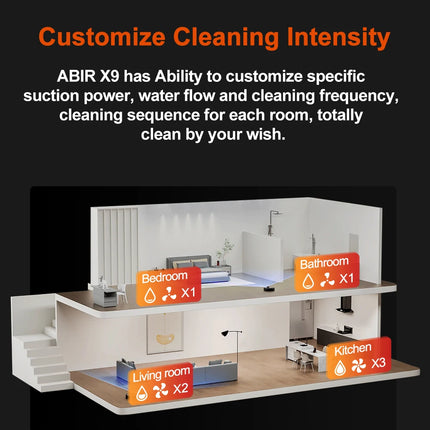 Customize Cleaning Intensity

ABIR X9 has Ability to customize specific suction power, water flow and cleaning frequency, cleaning sequence for each room, totally clean by your wish.

Bedroom
X1

Bathroom
X1

Living room
X2

Kitchen
X3